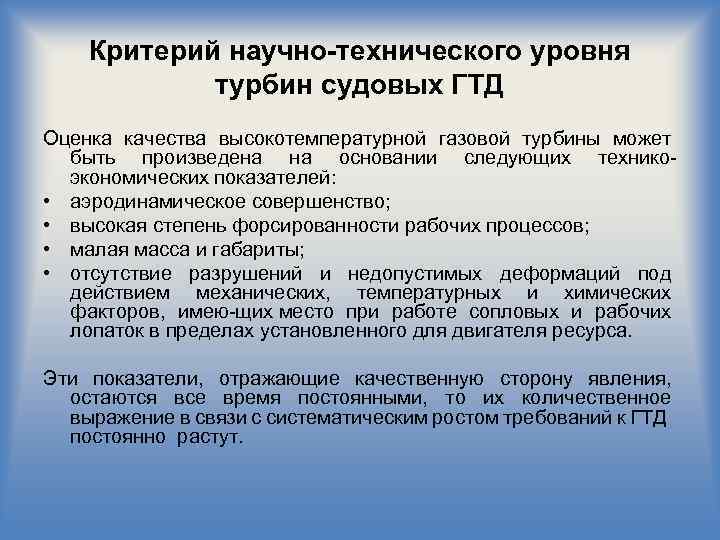 Критерий научно-технического уровня турбин судовых ГТД

Оценка качества высокотемпературной газовой турбины может быть произведена на основании следующих технико-экономических показателей:
• аэродинамическое совершенство;
• высокая степень форсированности рабочих процессов;
• малая масса и габариты;
• отсутствие разрушений и недопустимых деформаций под действием механических, температурных и химических факторов, имею-щих место при работе сопловых и рабочих лопаток в пределах установленного для двигателя ресурса.

Эти показатели, отражающие качественную сторону явления, остаются все время постоянными, то их количественное выражение в связи с систематическим ростом требований к ГТД постоянно растут.